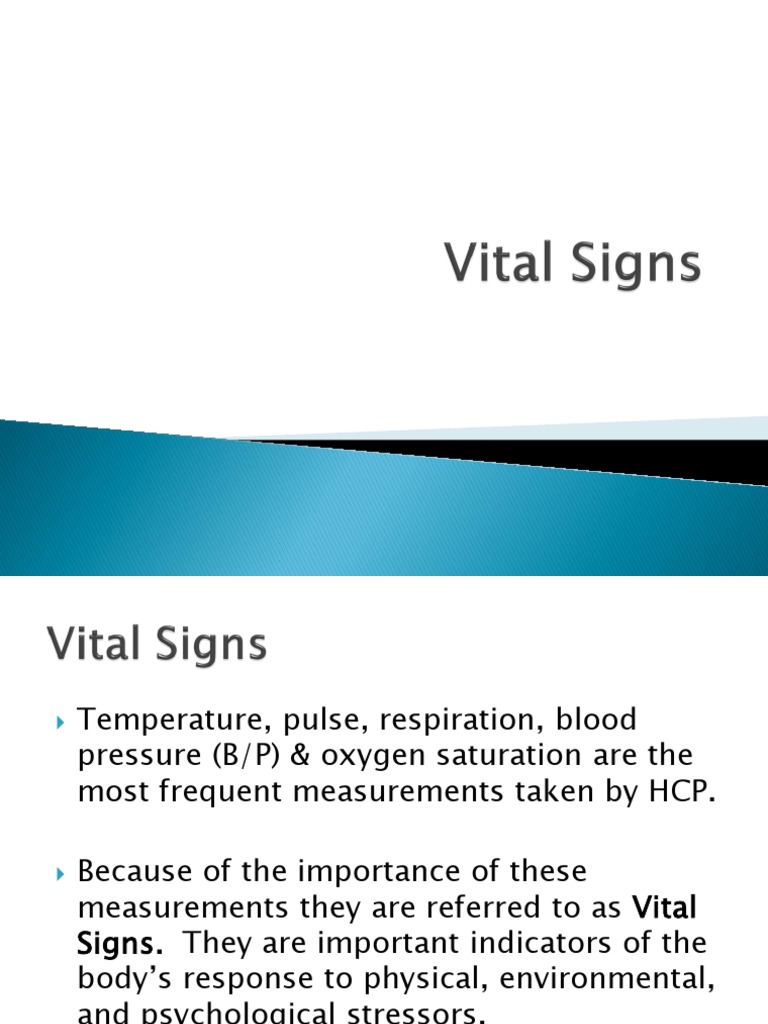 Vital Signs

Vital Signs

Temperature, pulse, respiration, blood pressure (B/P) & oxygen saturation are the most frequent measurements taken by HCP.

Because of the importance of these measurements they are referred to as Vital Signs. They are important indicators of the body's response to physical, environmental, and psychological stressors.